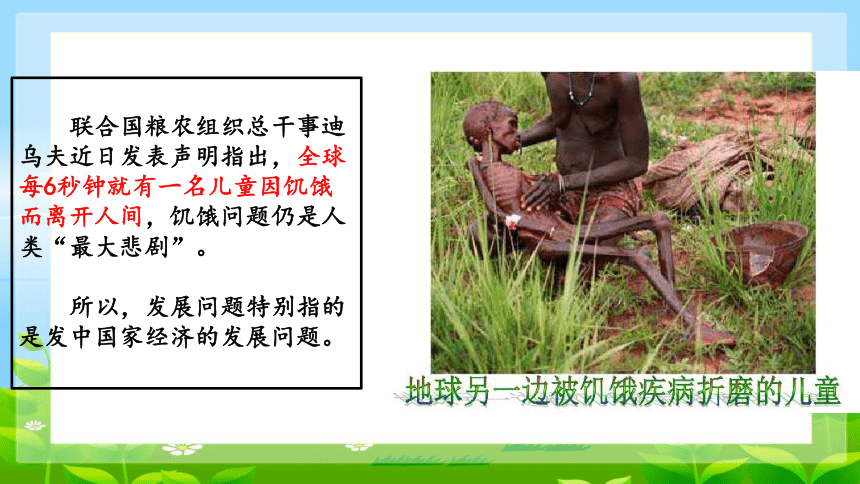 联合国粮农组织总干事迪乌夫近日发表声明指出，全球每6秒钟就有一名儿童因饥饿而离开人间，饥饿问题仍是人类“最大悲剧”。

所以，发展问题特别指的是发中国家经济的发展问题。

地球另一边被饥饿疾病折磨的儿童